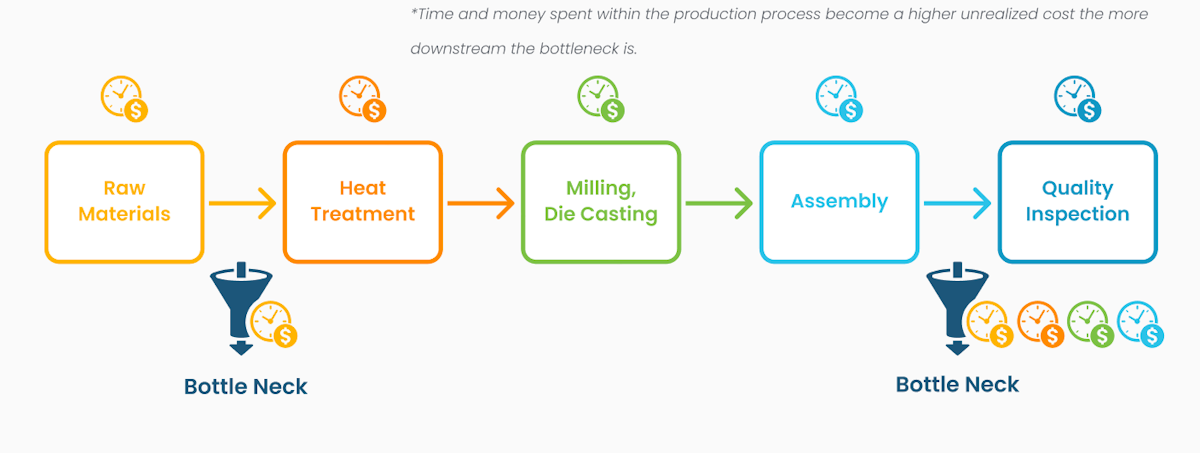 *Time and money spent within the production process become a higher unrealized cost the more downstream the bottleneck is.

Raw Materials

Heat Treatment

Milling, Die Casting

Assembly

Quality Inspection

Bottle Neck

Bottle Neck